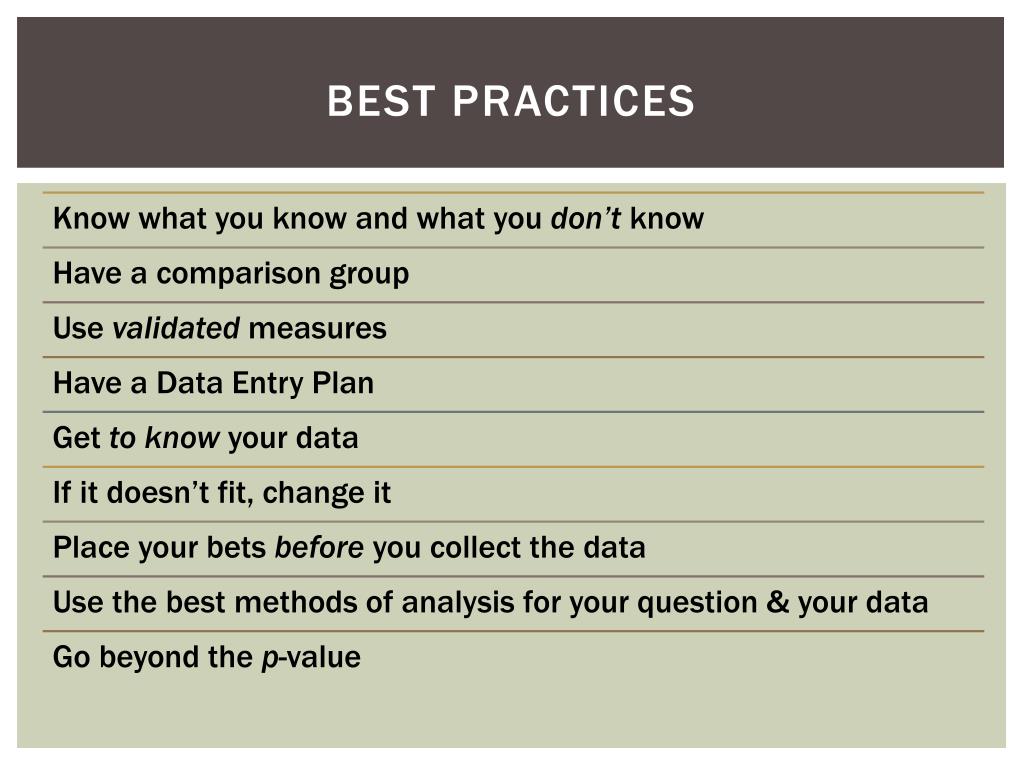 BEST PRACTICES

Know what you know and what you don't know

Have a comparison group

Use validated measures

Have a Data Entry Plan

Get to know your data

If it doesn't fit, change it

Place your bets before you collect the data

Use the best methods of analysis for your question & your data

Go beyond the p-value